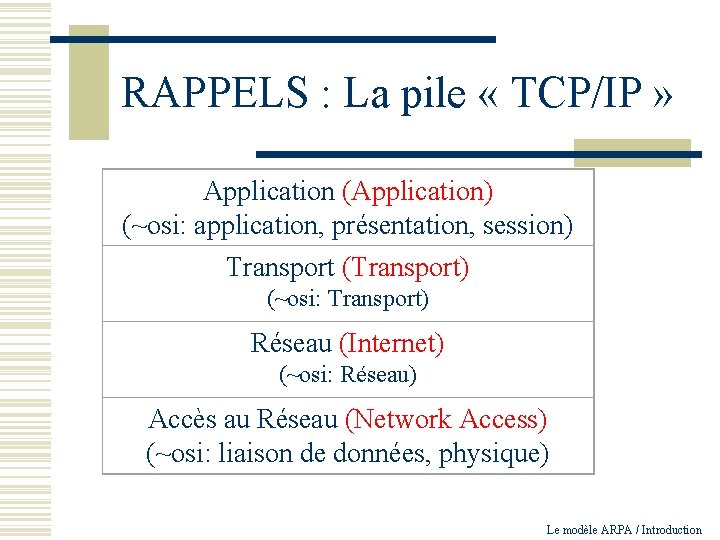 RAPPELS : La pile « TCP/IP »

| Application (Application) (~osi: application, présentation, session) |
|---|
| Transport (Transport) (~osi: Transport) |
| Réseau (Internet) (~osi: Réseau) |
| Accès au Réseau (Network Access) (~osi: liaison de données, physique) |

Le modèle ARPA / Introduction